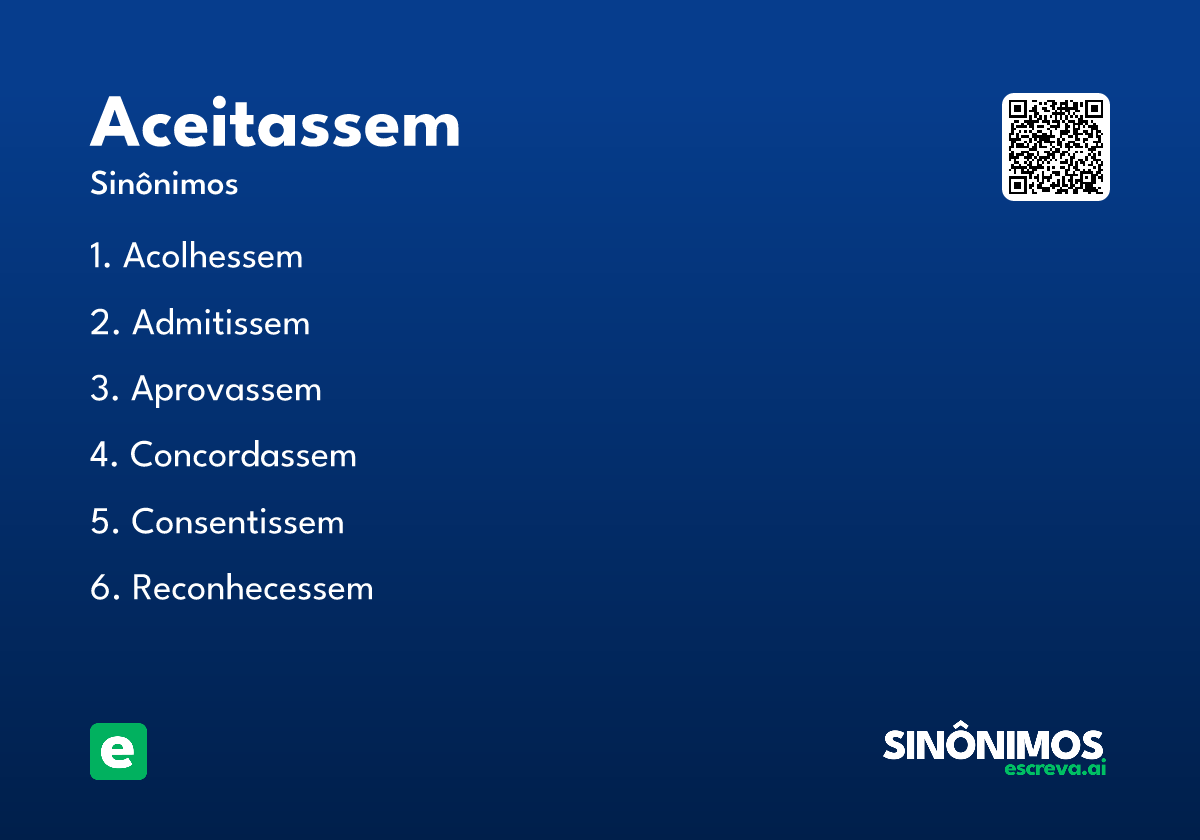 Aceitassem

Sinônimos

1. Acolhessem

2. Admitissem

3. Aprovassem

4. Concordassem

5. Consentissem

6. Reconhecessem

e

SINÔNIMOS
escreva.ai